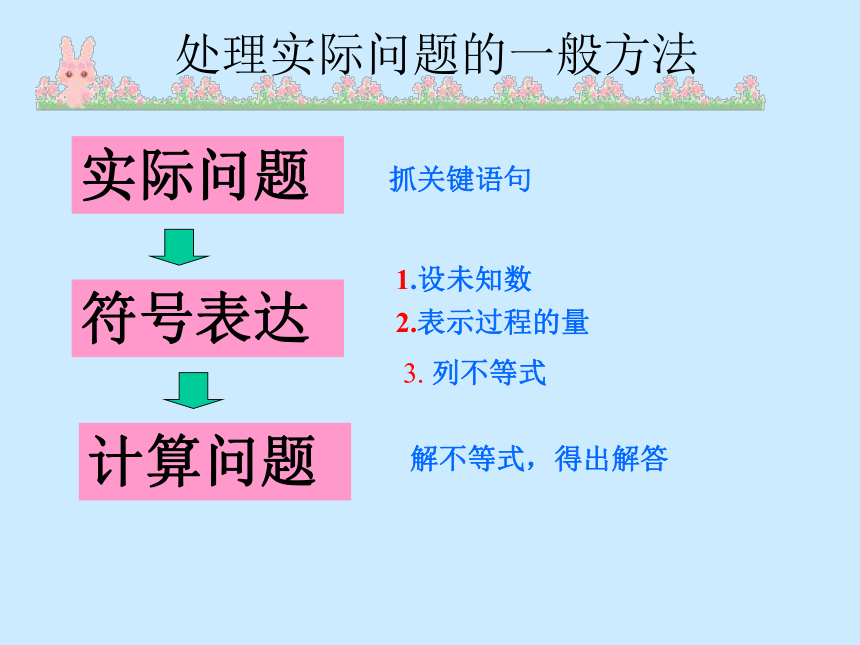 处理实际问题的一般方法

实际问题

抓关键语句

符号表达

1.设未知数

2.表示过程的量

3. 列不等式

计算问题

解不等式，得出解答